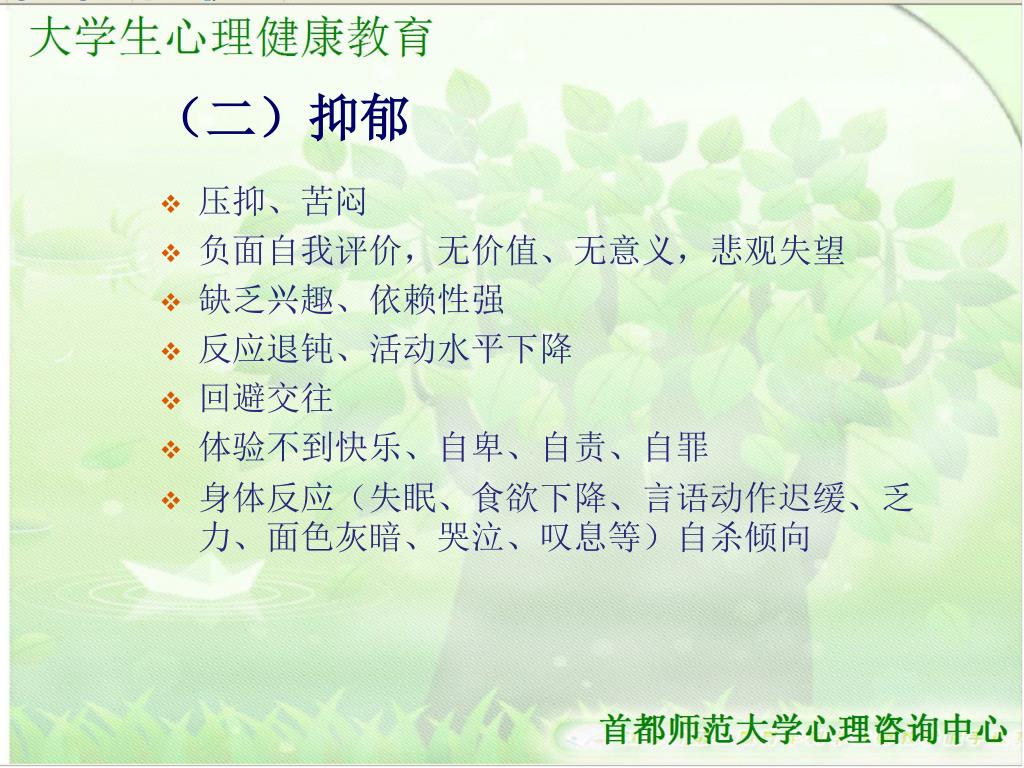 大学生心理健康教育

（二）抑郁

❖ 压抑、苦闷
❖ 负面自我评价，无价值、无意义，悲观失望
❖ 缺乏兴趣、依赖性强
❖ 反应退钝、活动水平下降
❖ 回避交往
❖ 体验不到快乐、自卑、自责、自罪
❖ 身体反应（失眠、食欲下降、言语动作迟缓、乏力、面色灰暗、哭泣、叹息等）自杀倾向

首都师范大学心理咨询中心